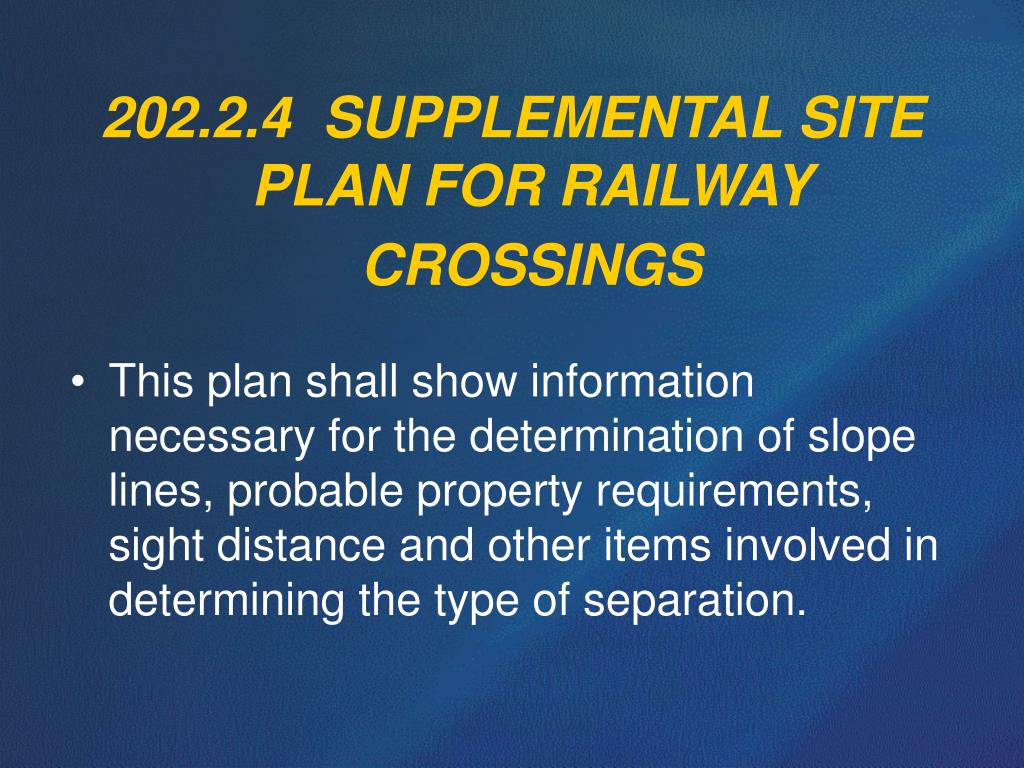 202.2.4 SUPPLEMENTAL SITE PLAN FOR RAILWAY CROSSINGS

• This plan shall show information necessary for the determination of slope lines, probable property requirements, sight distance and other items involved in determining the type of separation.